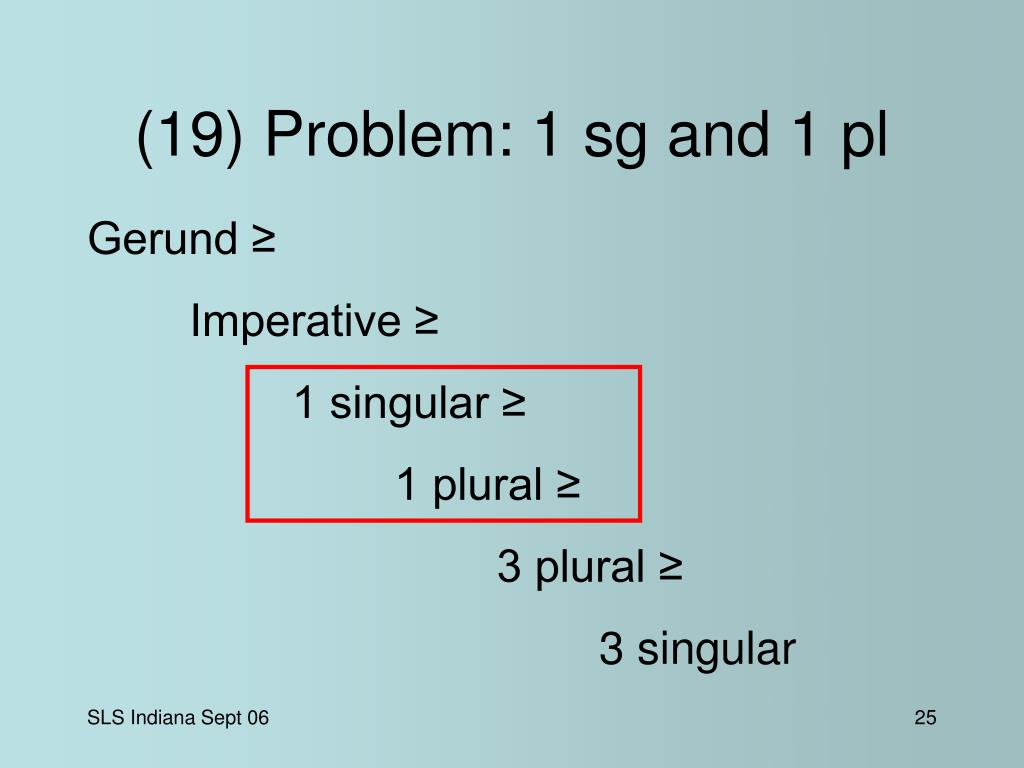 (19) Problem: 1 sg and 1 pl

Gerund ≥

Imperative ≥

1 singular ≥

1 plural ≥

3 plural ≥

3 singular

SLS Indiana Sept 06

25